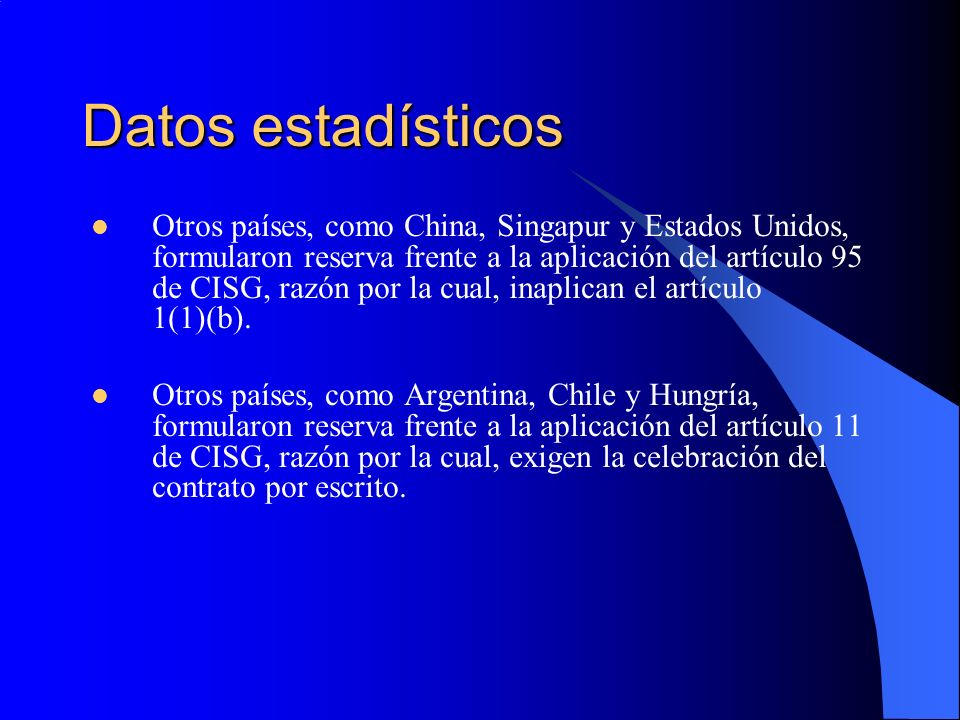 Datos estadísticos

- Otros países, como China, Singapur y Estados Unidos, formularon reserva frente a la aplicación del artículo 95 de CISG, razón por la cual, inaplican el artículo 1(1)(b).

- Otros países, como Argentina, Chile y Hungría, formularon reserva frente a la aplicación del artículo 11 de CISG, razón por la cual, exigen la celebración del contrato por escrito.